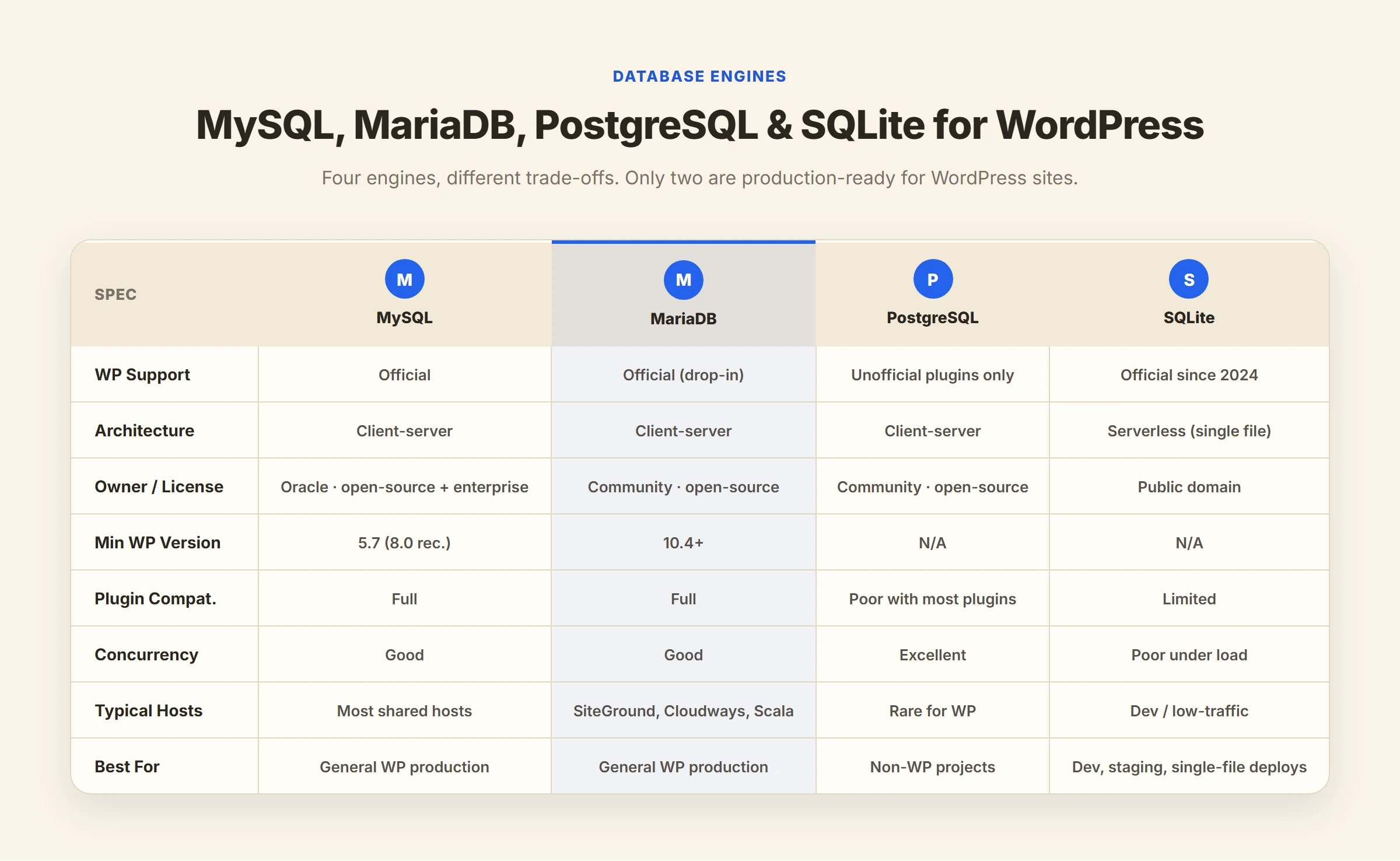 DATABASE ENGINES

MySQL, MariaDB, PostgreSQL & SQLite for WordPress

Four engines, different trade-offs. Only two are production-ready for WordPress sites.

| SPEC | M MySQL | M MariaDB | P PostgreSQL | S SQLite |
|---|---|---|---|---|
| WP Support | Official | Official (drop-in) | Unofficial plugins only | Official since 2024 |
| Architecture | Client-server | Client-server | Client-server | Serverless (single file) |
| Owner / License | Oracle · open-source + enterprise | Community · open-source | Community · open-source | Public domain |
| Min WP Version | 5.7 (8.0 rec.) | 10.4+ | N/A | N/A |
| Plugin Compat. | Full | Full | Poor with most plugins | Limited |
| Concurrency | Good | Good | Excellent | Poor under load |
| Typical Hosts | Most shared hosts | SiteGround, Cloudways, Scala | Rare for WP | Dev / low-traffic |
| Best For | General WP production | General WP production | Non-WP projects | Dev, staging, single-file deploys |